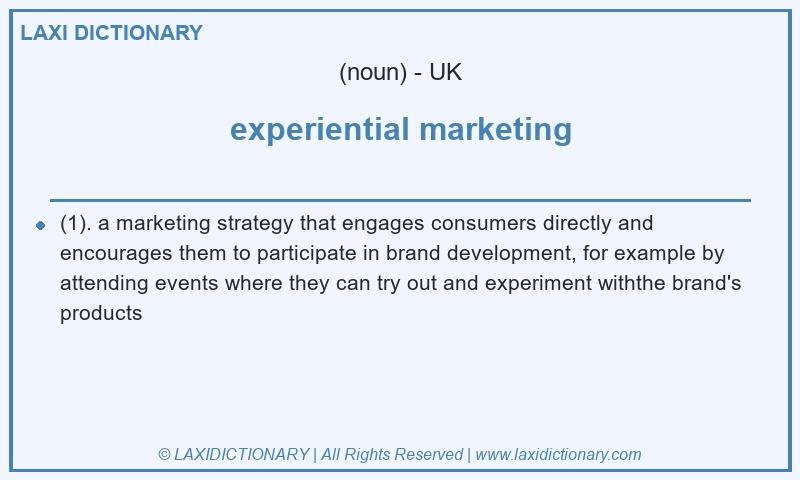 LAXI DICTIONARY

(noun) - UK

experiential marketing

(1). a marketing strategy that engages consumers directly and encourages them to participate in brand development, for example by attending events where they can try out and experiment withthe brand's products

© LAXIDICTIONARY | All Rights Reserved | www.laxidictionary.com